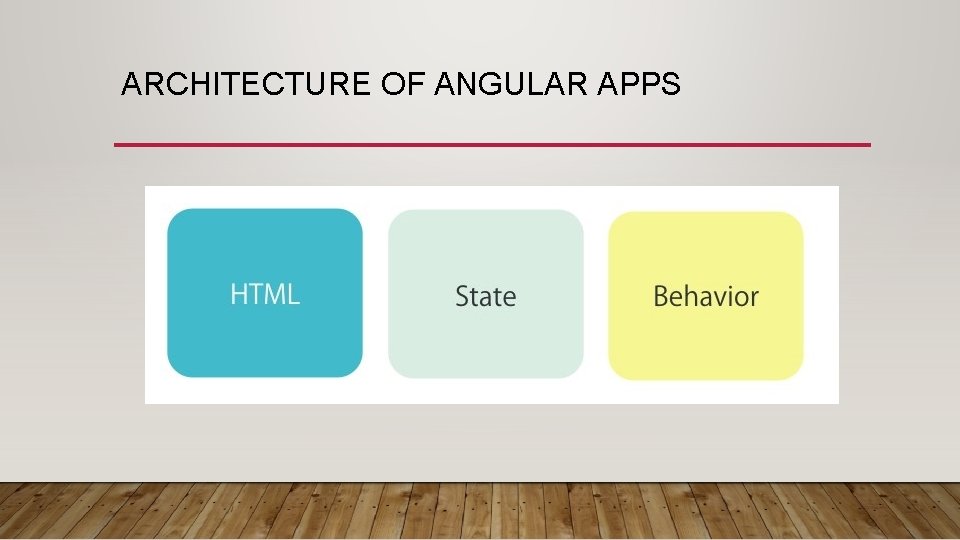 ARCHITECTURE OF ANGULAR APPS

HTML

State

Behavior